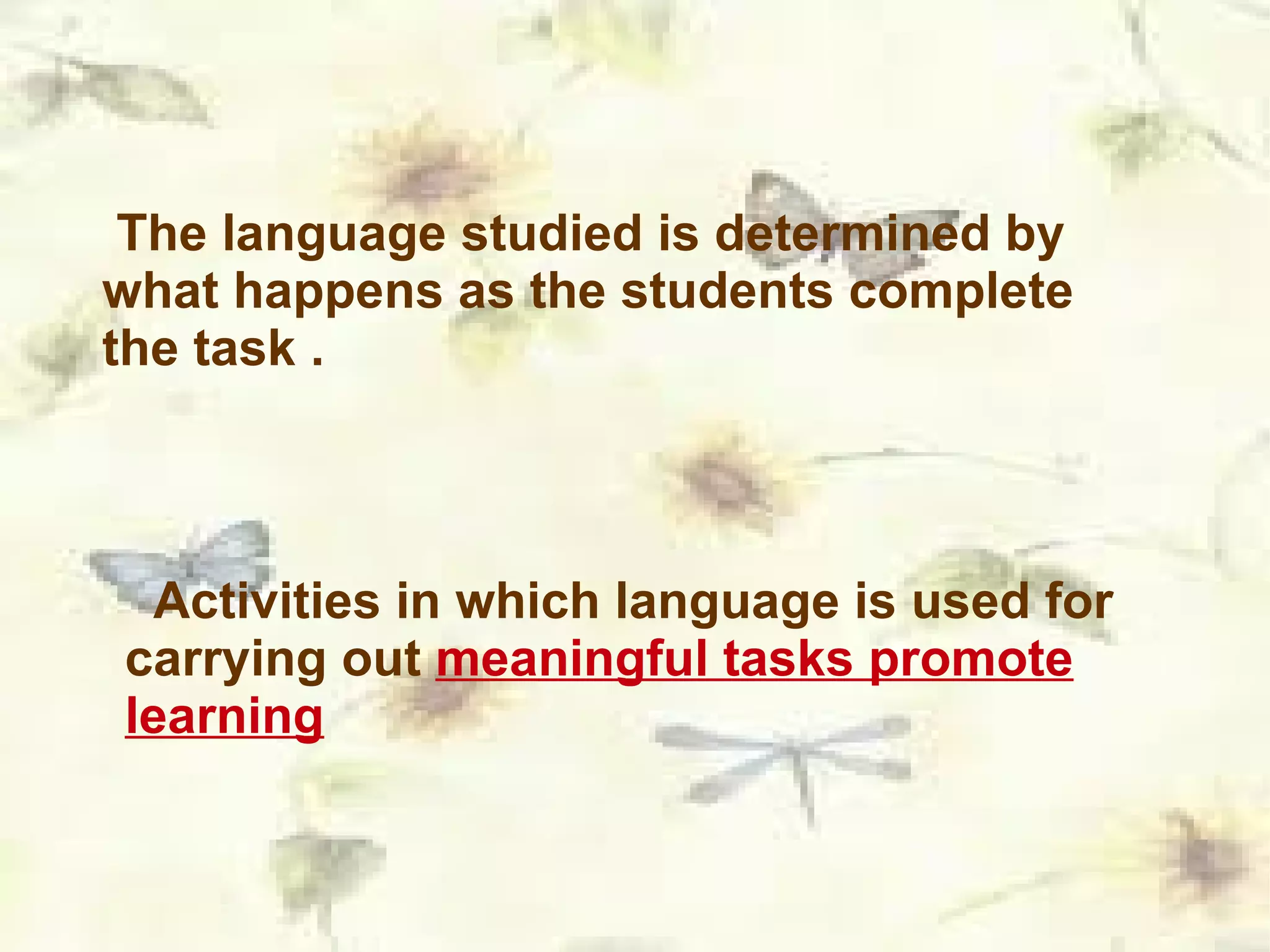 The language studied is determined by what happens as the students complete the task .

Activities in which language is used for carrying out meaningful tasks promote learning